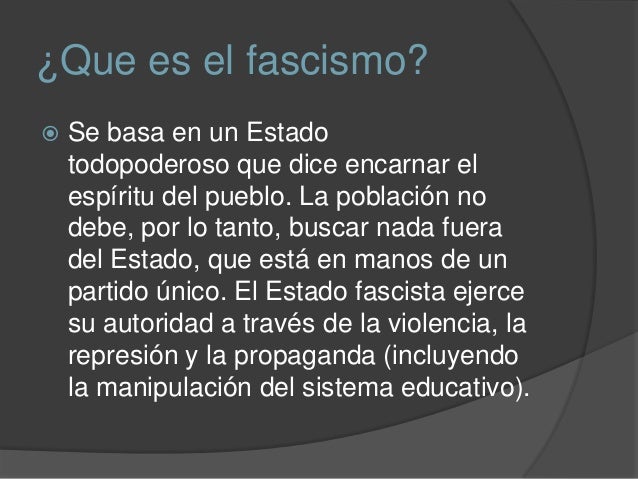 ¿Que es el fascismo?

Se basa en un Estado todopoderoso que dice encarnar el espíritu del pueblo. La población no debe, por lo tanto, buscar nada fuera del Estado, que está en manos de un partido único. El Estado fascista ejerce su autoridad a través de la violencia, la represión y la propaganda (incluyendo la manipulación del sistema educativo).